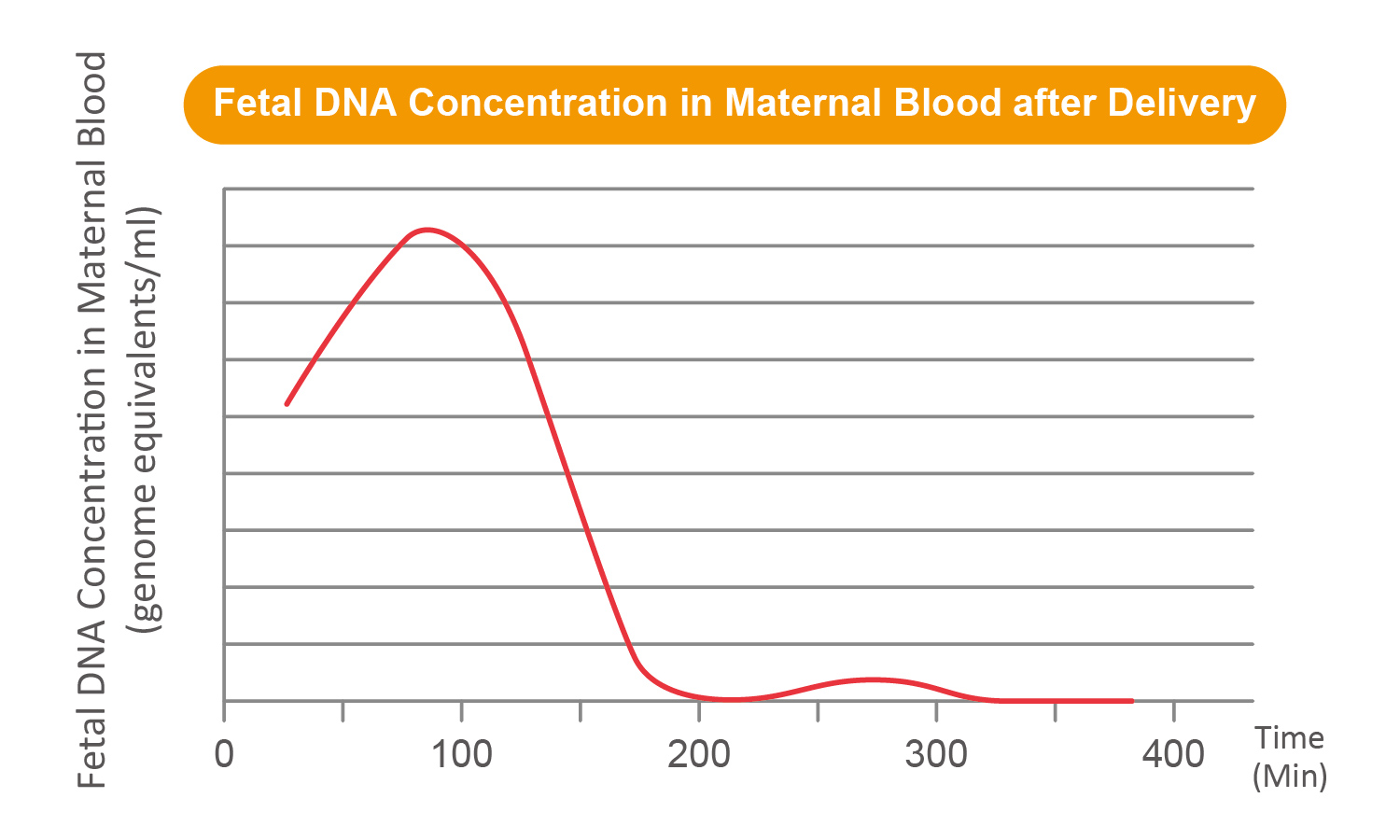 Fetal DNA Concentration in Maternal Blood after Delivery

Fetal DNA Concentration in Maternal Blood (genome equivalents/ml)

0
100
200
300
400
Time (Min)